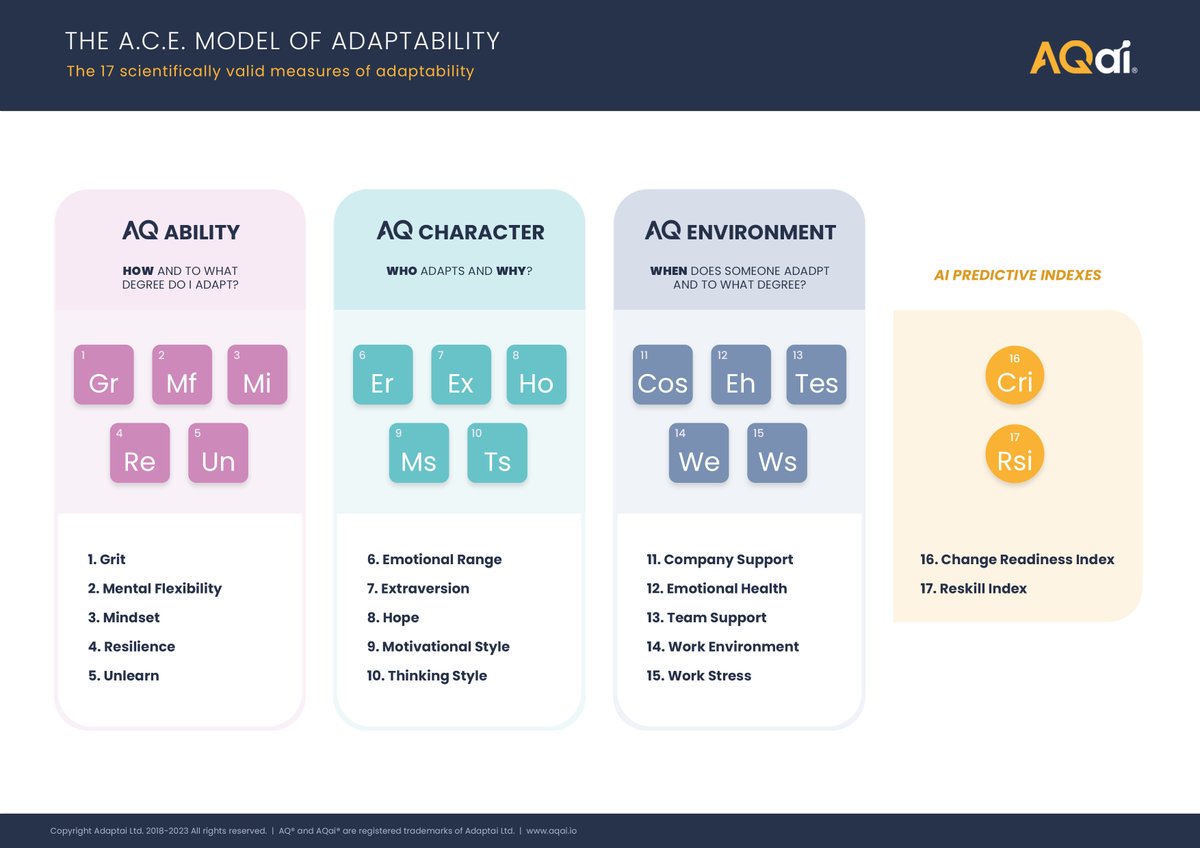 THE A.C.E. MODEL OF ADAPTABILITY
The 17 scientifically valid measures of adaptability

AQai®

AQ ABILITY

HOW AND TO WHAT DEGREE DO I ADAPT?

1 Gr
2 Mf
3 Mi
4 Re
5 Un

1. Grit
2. Mental Flexibility
3. Mindset
4. Resilience
5. Unlearn

AQ CHARACTER

WHO ADAPTS AND WHY?

6 Er
7 Ex
8 Ho
9 Ms
10 Ts

6. Emotional Range
7. Extraversion
8. Hope
9. Motivational Style
10. Thinking Style

AQ ENVIRONMENT

WHEN DOES SOMEONE ADADPT AND TO WHAT DEGREE?

11 Cos
12 Eh
13 Tes
14 We
15 Ws

11. Company Support
12. Emotional Health
13. Team Support
14. Work Environment
15. Work Stress

AI PREDICTIVE INDEXES

16 Cri
17 Rsi

16. Change Readiness Index
17. Reskill Index

Copyright Adaptai Ltd. 2018-2023 All rights reserved. | AQ® and AQai® are registered trademarks of Adaptai Ltd. | www.aqai.io